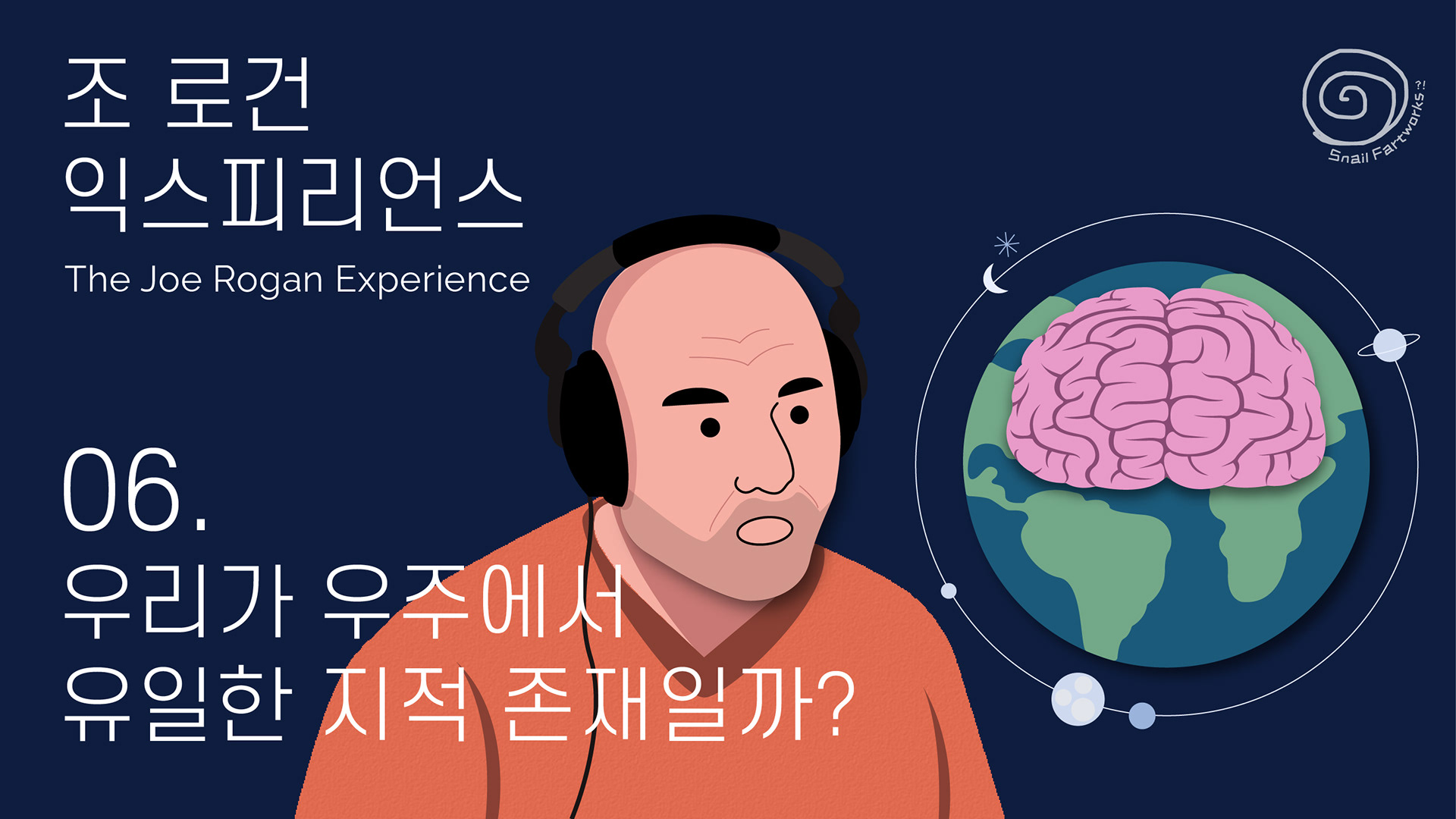 조 로건
익스피리언스
The Joe Rogan Experience

Snail Fartworks?!

06.
우리가 우주에서
유일한 지적 존재일까?